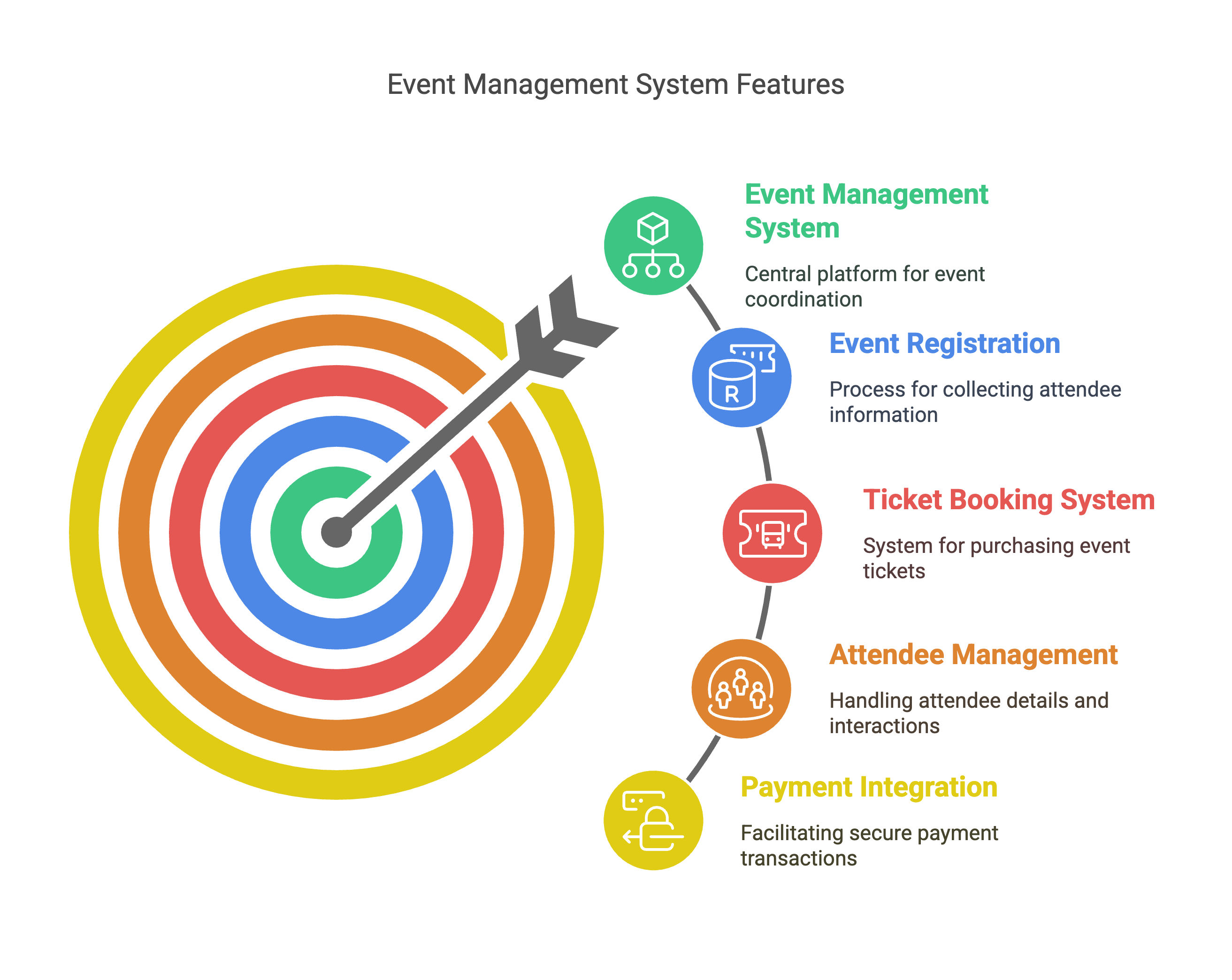 Event Management System Features

Event Management System

Central platform for event coordination

R

Event Registration

Process for collecting attendee information

Ticket Booking System

System for purchasing event tickets

Attendee Management

Handling attendee details and interactions

Payment Integration

Facilitating secure payment transactions